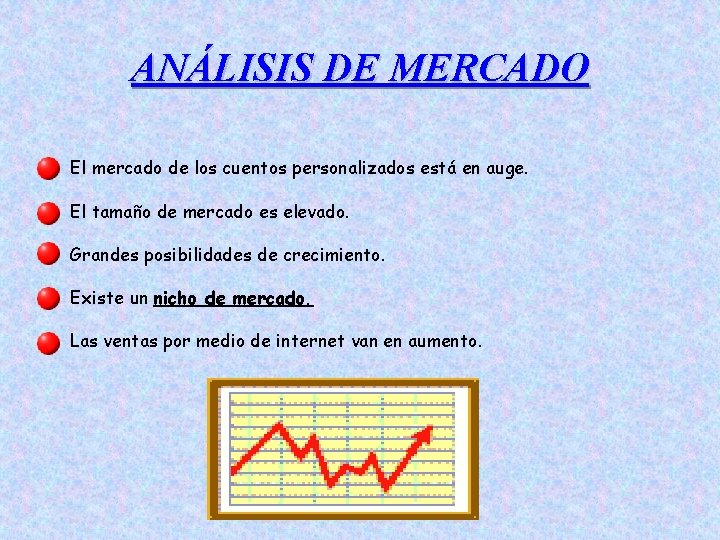 ANÁLISIS DE MERCADO

El mercado de los cuentos personalizados está en auge.

El tamaño de mercado es elevado.

Grandes posibilidades de crecimiento.

Existe un nicho de mercado.

Las ventas por medio de internet van en aumento.